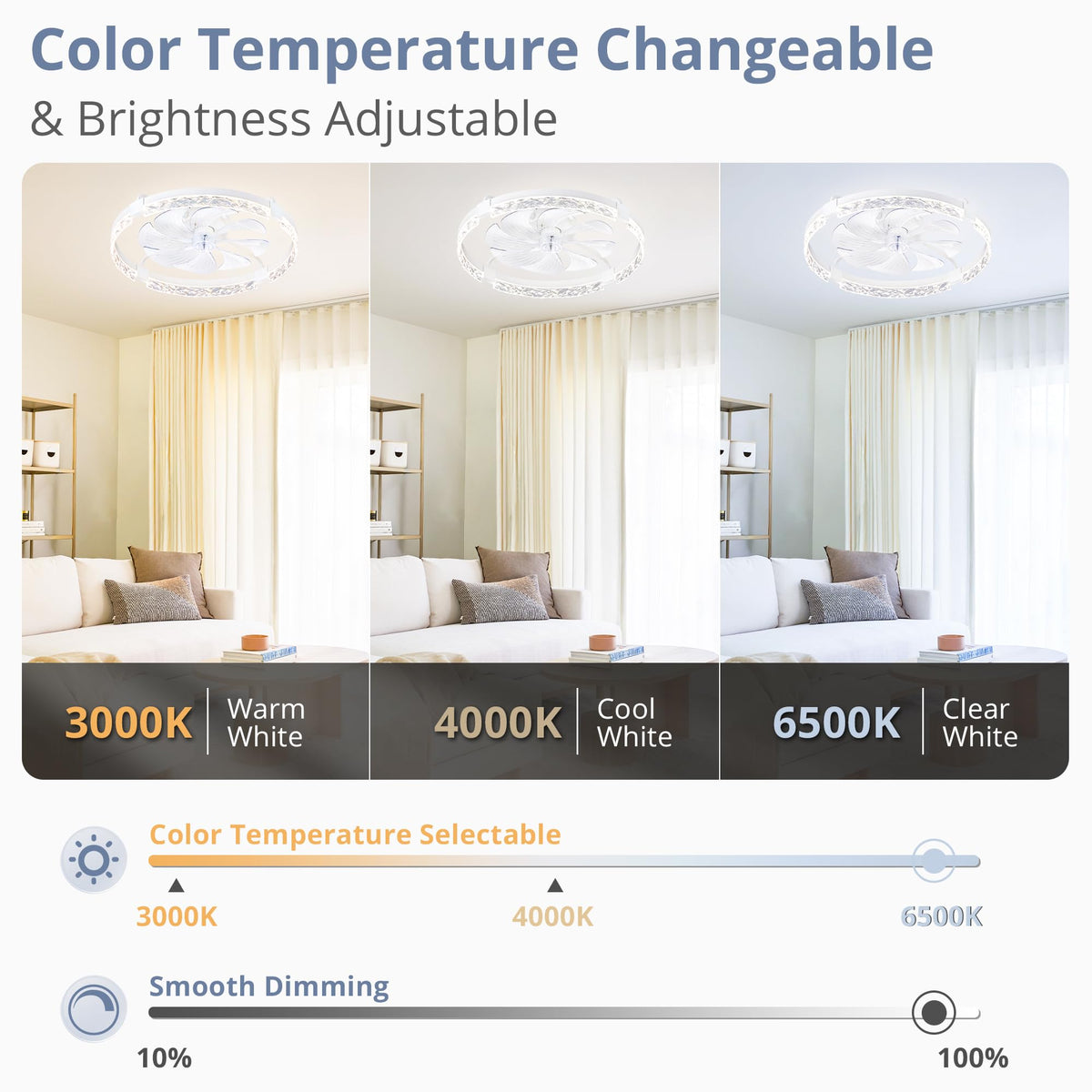 Color Temperature Changeable
& Brightness Adjustable

3000K Warm White

4000K Cool White

6500K Clear White

Color Temperature Selectable

3000K
4000K
6500K

Smooth Dimming

10%
100%